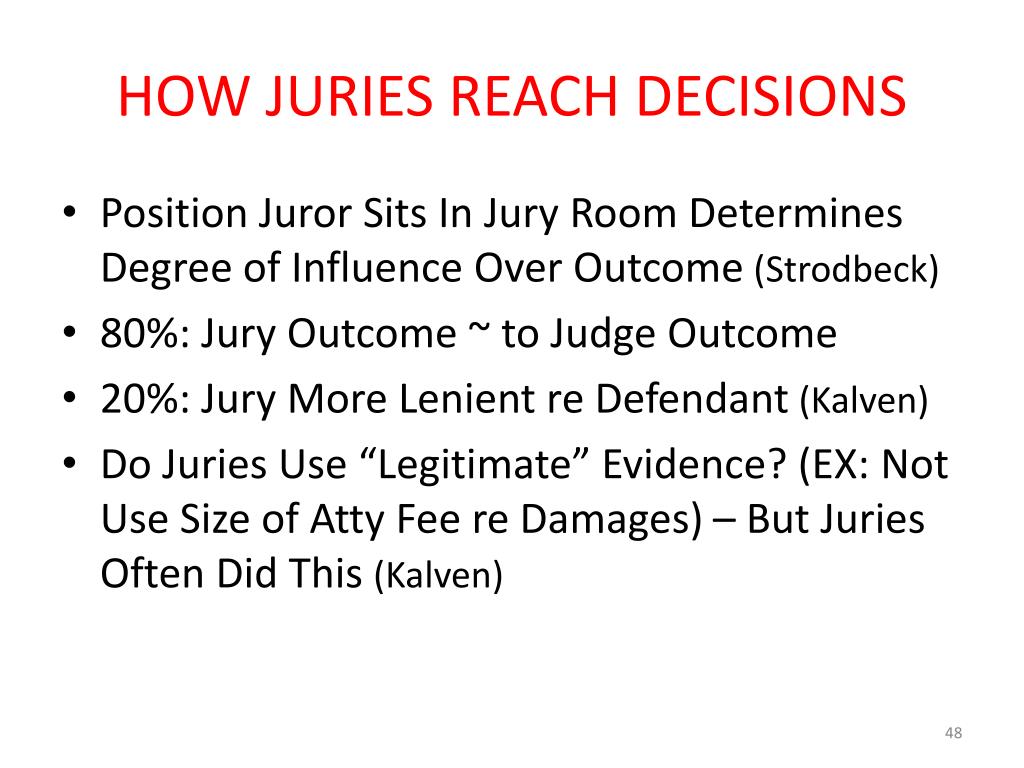 HOW JURIES REACH DECISIONS

• Position Juror Sits In Jury Room Determines Degree of Influence Over Outcome (Strodbeck)
• 80%: Jury Outcome ~ to Judge Outcome
• 20%: Jury More Lenient re Defendant (Kalven)
• Do Juries Use “Legitimate” Evidence? (EX: Not Use Size of Atty Fee re Damages) – But Juries Often Did This (Kalven)

48